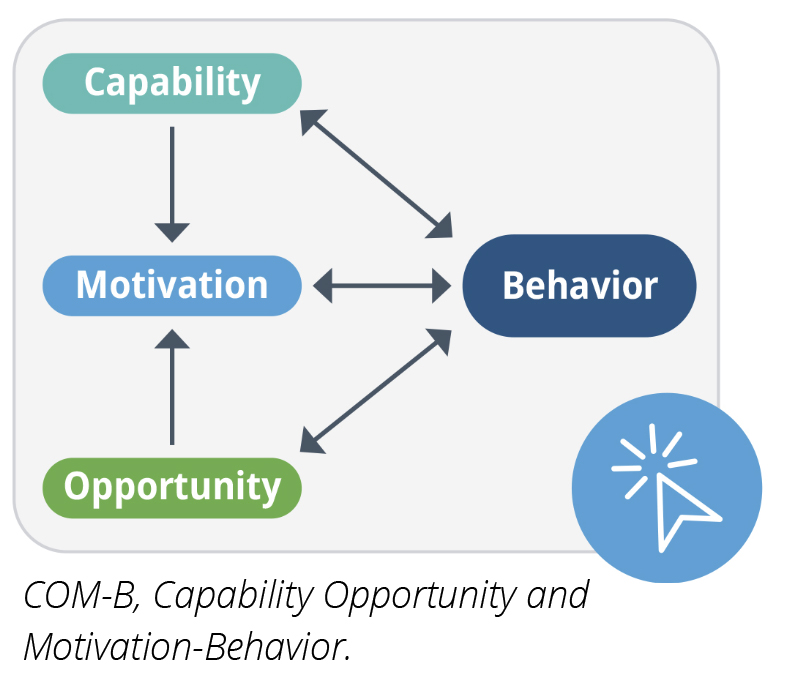 Capability

Motivation

Behavior

Opportunity

COM-B, Capability Opportunity and Motivation-Behavior.